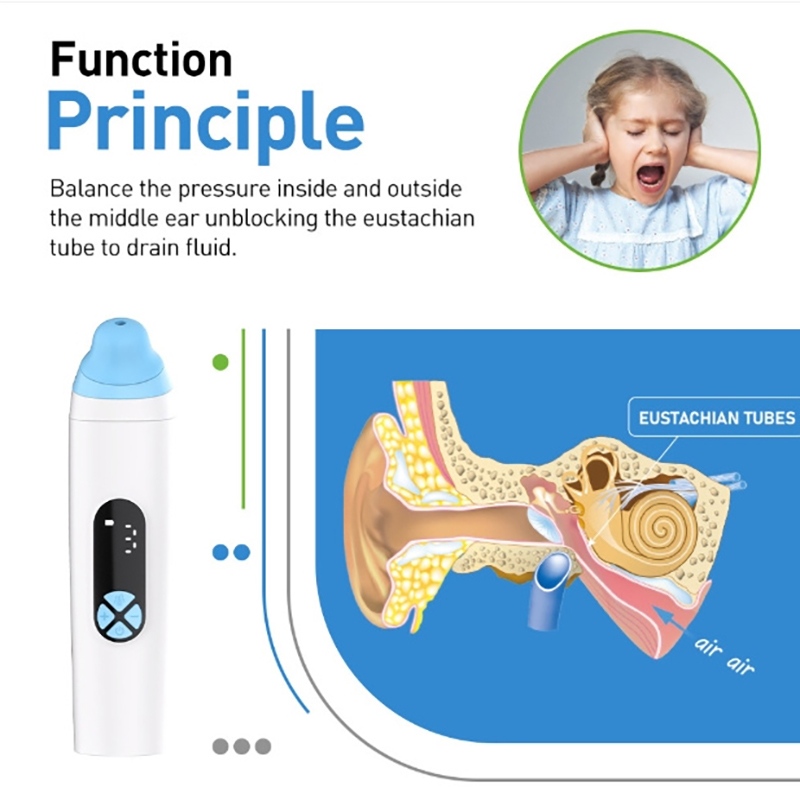 Function
Principle

Balance the pressure inside and outside the middle ear unblocking the eustachian tube to drain fluid.

EUSTACHIAN TUBES

air air